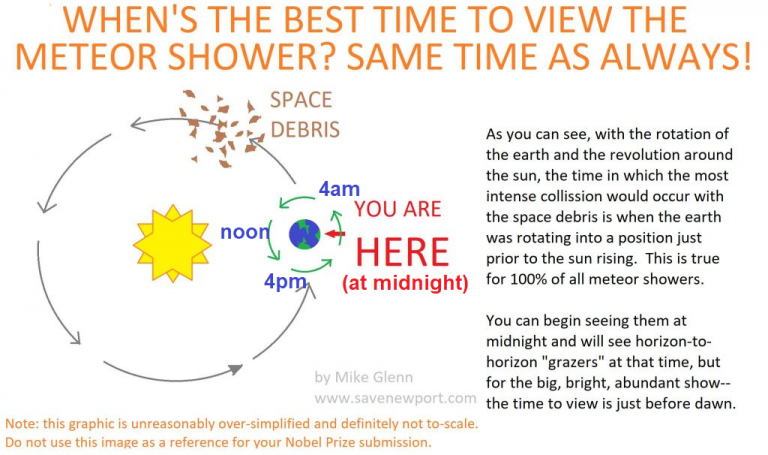 WHEN'S THE BEST TIME TO VIEW THE METEOR SHOWER? SAME TIME AS ALWAYS!

SPACE DEBRIS

4am

noon

4pm

YOU ARE HERE (at midnight)

As you can see, with the rotation of the earth and the revolution around the sun, the time in which the most intense collission would occur with the space debris is when the earth was rotating into a position just prior to the sun rising. This is true for 100% of all meteor showers.

You can begin seeing them at midnight and will see horizon-to-horizon "grazers" at that time, but for the big, bright, abundant show-- the time to view is just before dawn.

by Mike Glenn
www.savenewport.com

Note: this graphic is unreasonably over-simplified and definitely not to-scale.
Do not use this image as a reference for your Nobel Prize submission.